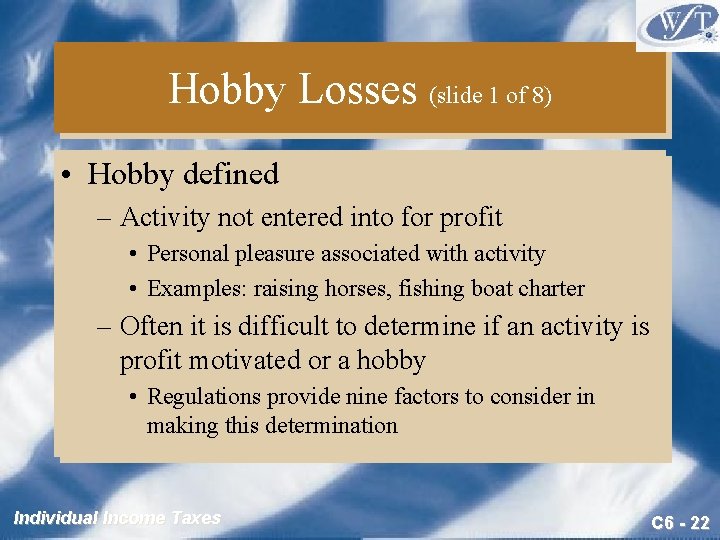 WFT

Hobby Losses (slide 1 of 8)

• Hobby defined
– Activity not entered into for profit
• Personal pleasure associated with activity
• Examples: raising horses, fishing boat charter
– Often it is difficult to determine if an activity is profit motivated or a hobby
• Regulations provide nine factors to consider in making this determination

Individual Income Taxes

C6 - 22